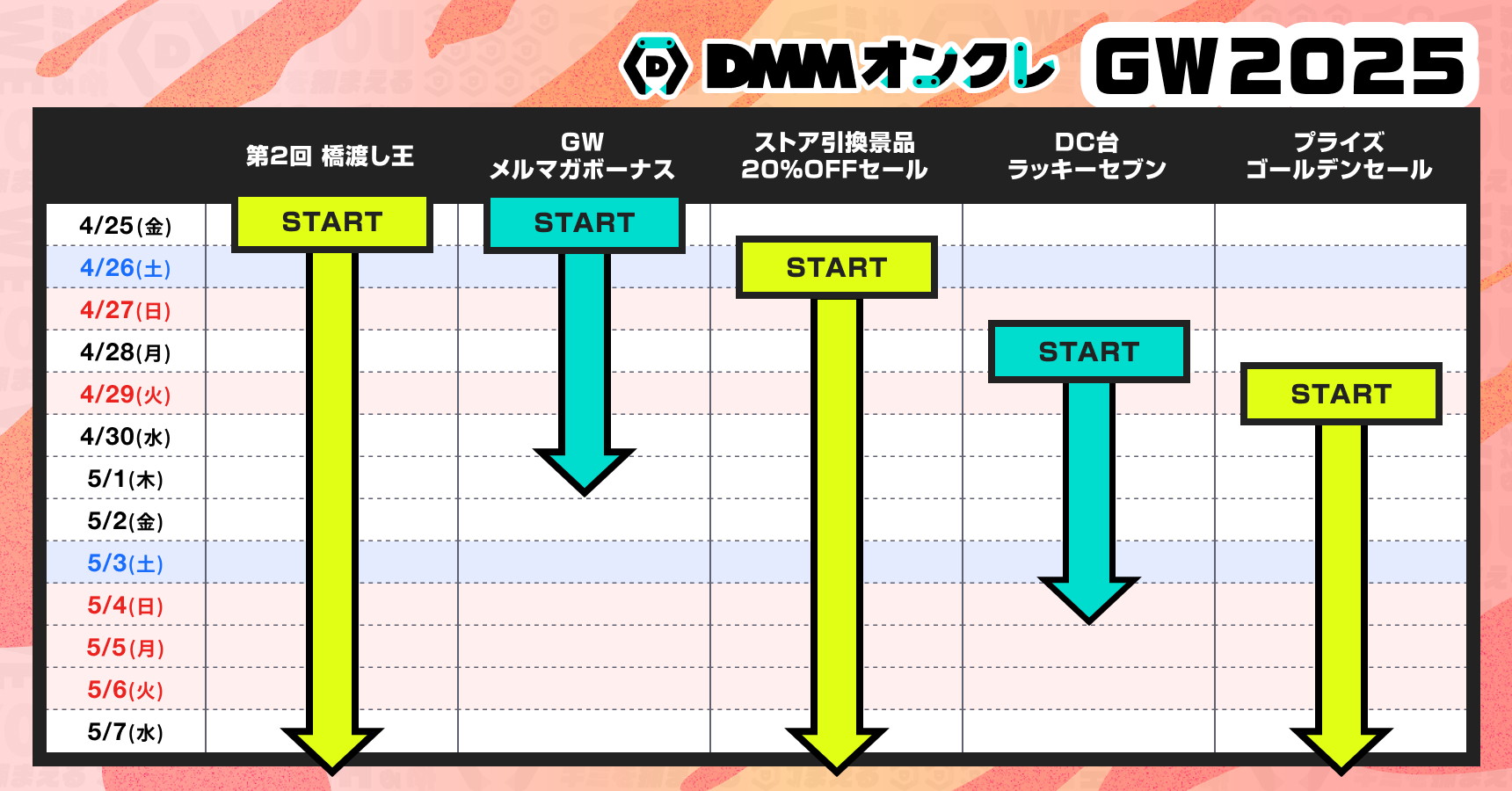 DMMオンクレ GW2025

| | 第2回 橋渡し王 | GW メルマガボーナス | ストア引換景品 20%OFFセール | DC台 ラッキーセブン | プライズ ゴールデンセール |
|---|---|---|---|---|---|
| 4/25(金) | START | START | | | |
| 4/26(土) | | | START | | |
| 4/27(日) | | | | | |
| 4/28(月) | | | | START | |
| 4/29(火) | | | | | START |
| 4/30(水) | | | | | |
| 5/1(木) | | | | | |
| 5/2(金) | | | | | |
| 5/3(土) | | | | | |
| 5/4(日) | | | | | |
| 5/5(月) | | | | | |
| 5/6(火) | | | | | |
| 5/7(水) | | | | | |